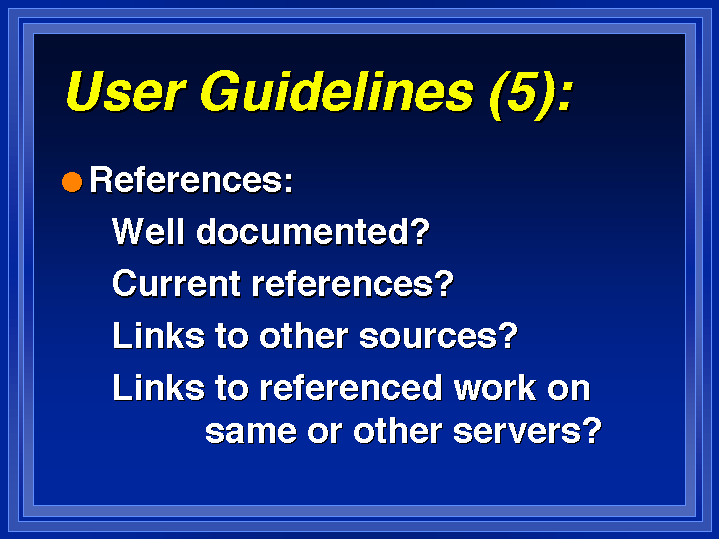 User Guidelines (5):

References:

Well documented?

Current references?

Links to other sources?

Links to referenced work on same or other servers?